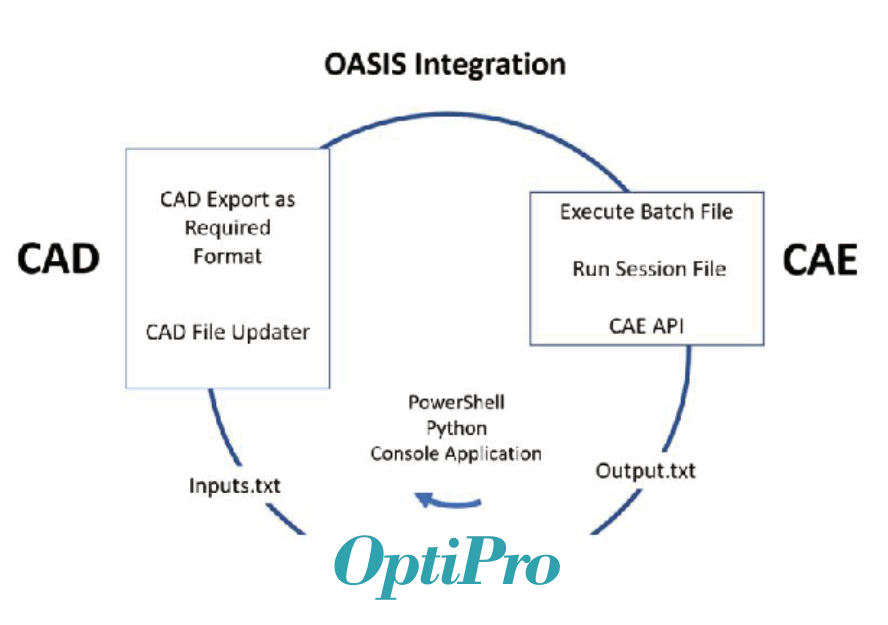 OASIS Integration

CAD

CAD Export as Required Format

CAD File Updater

Execute Batch File

Run Session File

CAE API

CAE

PowerShell
Python
Console Application

Inputs.txt

Output.txt

OptiPro